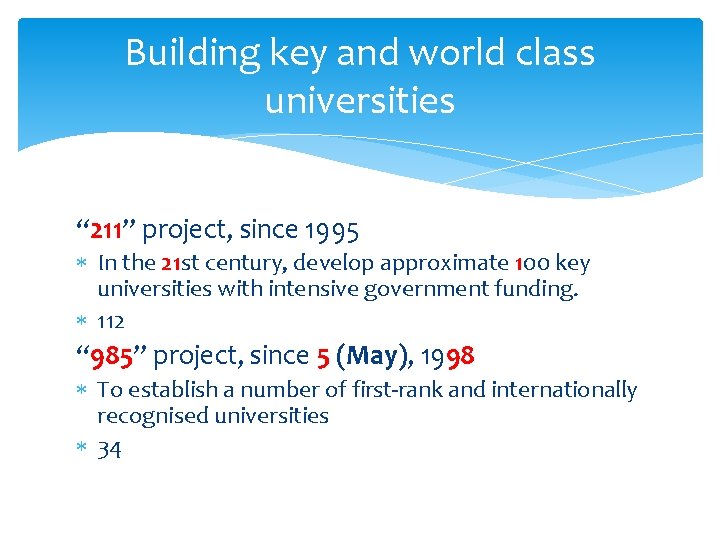 Building key and world class universities

“211” project, since 1995

* In the 21st century, develop approximate 100 key universities with intensive government funding.
* 112

“985” project, since 5 (May), 1998

* To establish a number of first-rank and internationally recognised universities
* 34